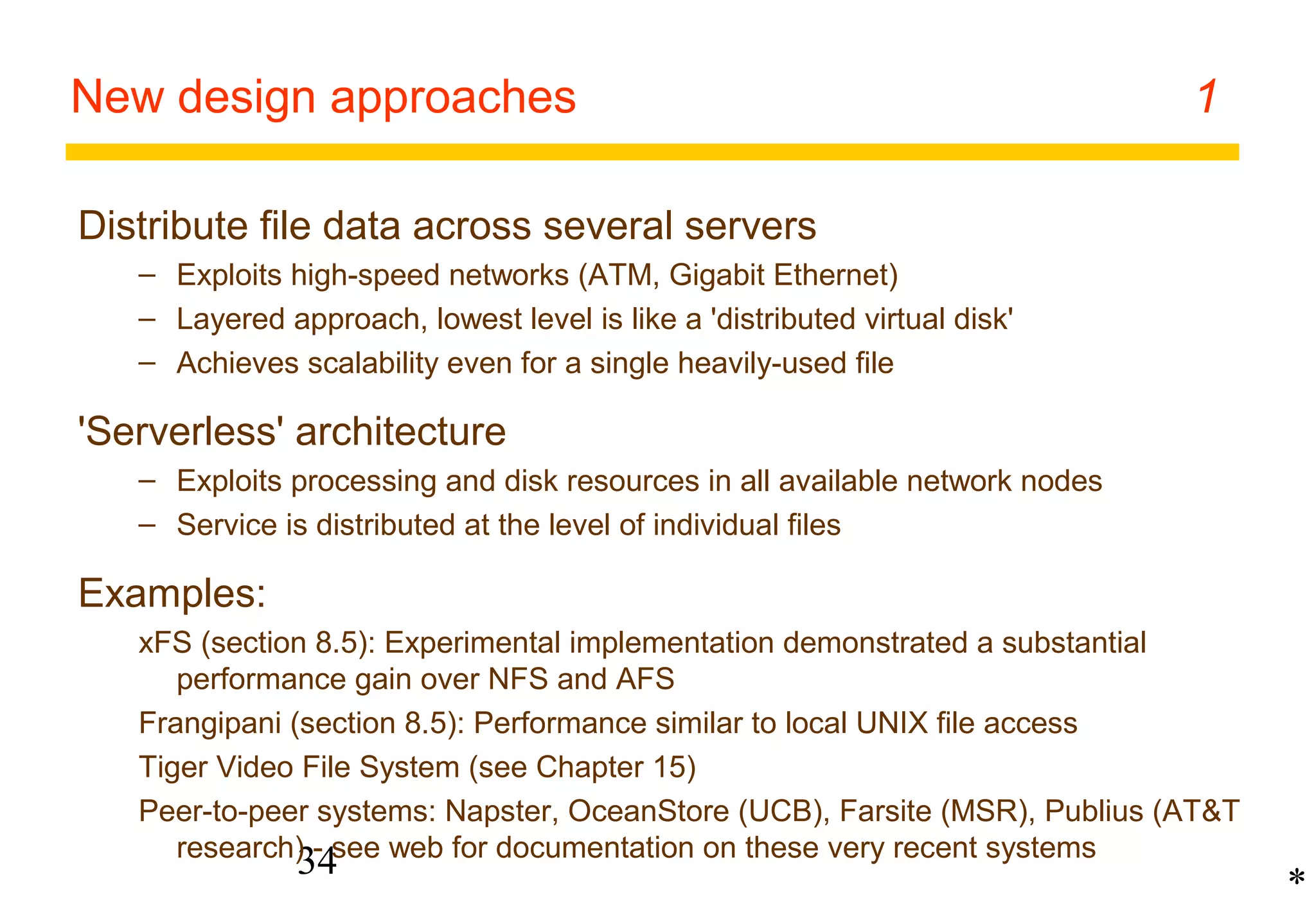 New design approaches 1

Distribute file data across several servers

– Exploits high-speed networks (ATM, Gigabit Ethernet)

– Layered approach, lowest level is like a 'distributed virtual disk'

– Achieves scalability even for a single heavily-used file

'Serverless' architecture

– Exploits processing and disk resources in all available network nodes

– Service is distributed at the level of individual files

Examples:

xFS (section 8.5): Experimental implementation demonstrated a substantial performance gain over NFS and AFS

Frangipani (section 8.5): Performance similar to local UNIX file access

Tiger Video File System (see Chapter 15)

Peer-to-peer systems: Napster, OceanStore (UCB), Farsite (MSR), Publius (AT&T research) - see web for documentation on these very recent systems

34

*